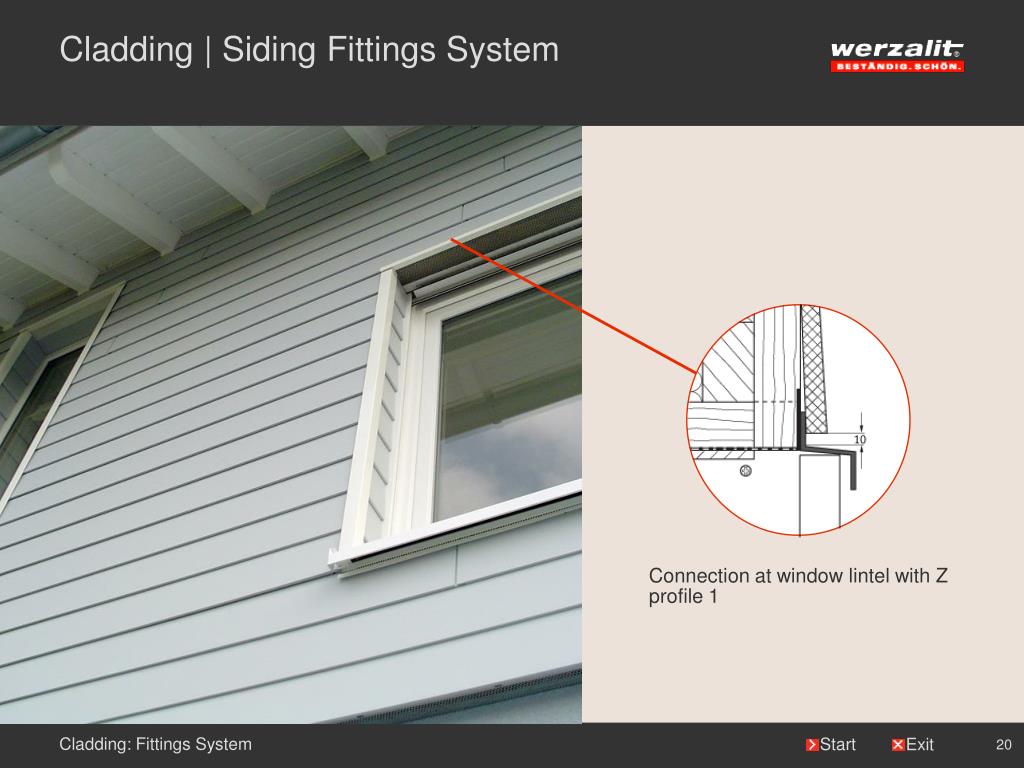 Cladding | Siding Fittings System

werzalit®
BESTÄNDIG. SCHÖN.

10

Connection at window lintel with Z profile 1

Cladding: Fittings System

Start

Exit

20